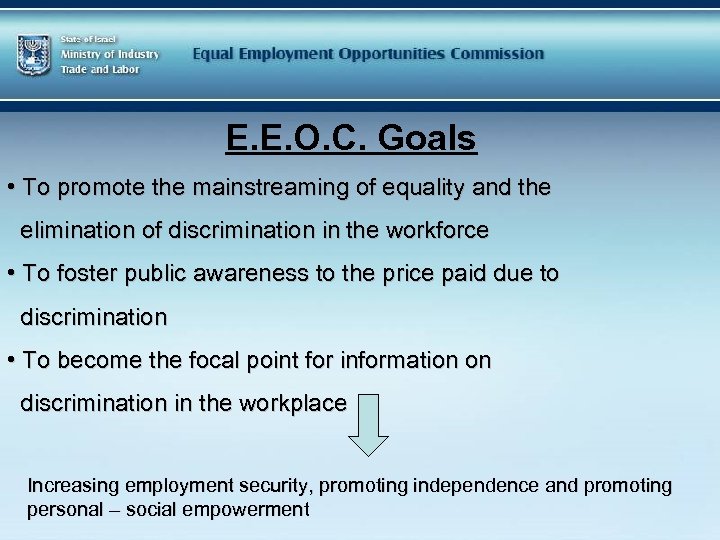 State of Israel
Ministry of Industry
Trade and Labor

Equal Employment Opportunities Commission

E.E.O.C. Goals

• To promote the mainstreaming of equality and the elimination of discrimination in the workforce

• To foster public awareness to the price paid due to discrimination

• To become the focal point for information on discrimination in the workplace

Increasing employment security, promoting independence and promoting personal – social empowerment